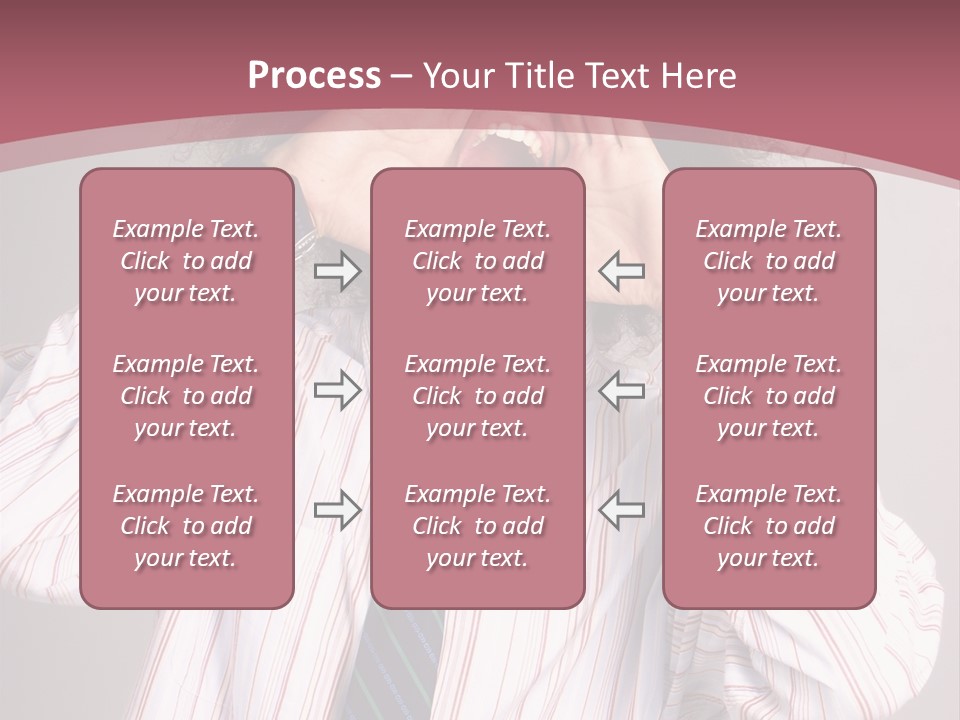 Process – Your Title Text Here

Example Text. Click to add your text.

Example Text. Click to add your text.

Example Text. Click to add your text.

Example Text. Click to add your text.

Example Text. Click to add your text.

Example Text. Click to add your text.

Example Text. Click to add your text.

Example Text. Click to add your text.

Example Text. Click to add your text.